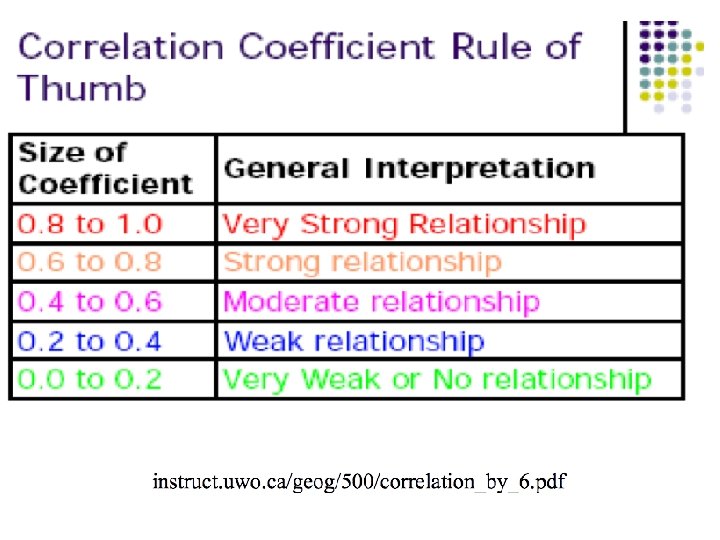 Correlation Coefficient Rule of Thumb

| Size of Coefficient | General Interpretation |
|---|---|
| 0.8 to 1.0 | Very Strong Relationship |
| 0.6 to 0.8 | Strong relationship |
| 0.4 to 0.6 | Moderate relationship |
| 0.2 to 0.4 | Weak relationship |
| 0.0 to 0.2 | Very Weak or No relationship |

instruct.uwo.ca/geog/500/correlation_by_6.pdf